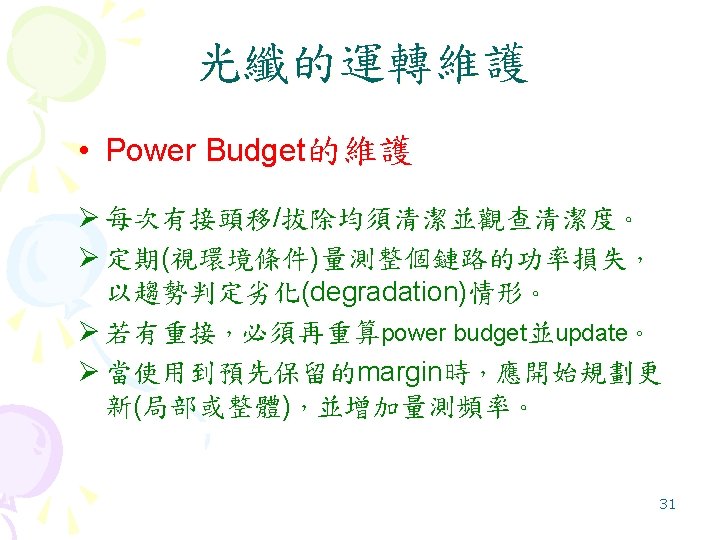 光纖的運轉維護

• Power Budget的維護

➢ 每次有接頭移/拔除均須清潔並觀查清潔度。

➢ 定期(視環境條件)量測整個鏈路的功率損失，以趨勢判定劣化(degradation)情形。

➢ 若有重接，必須再重算power budget並update。

➢ 當使用到預先保留的margin時，應開始規劃更新(局部或整體)，並增加量測頻率。

31